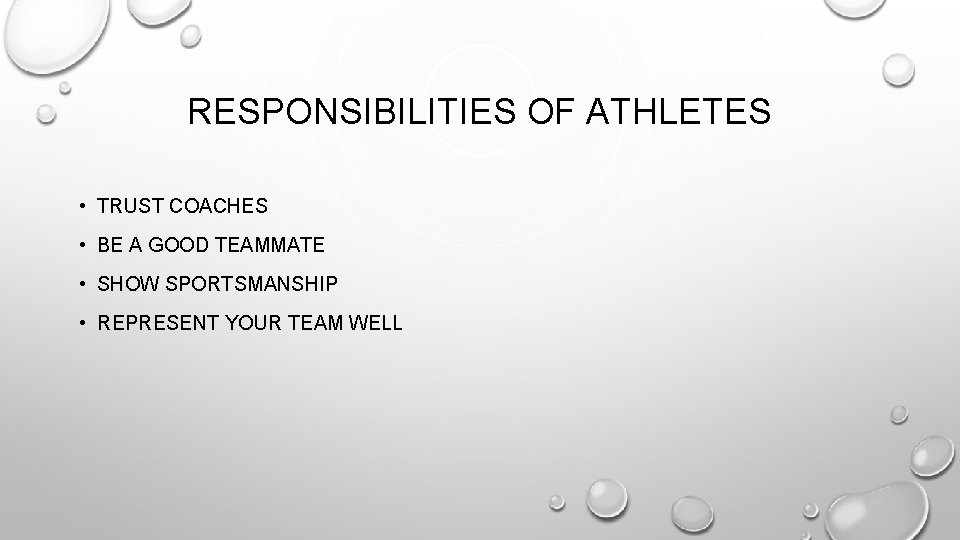 RESPONSIBILITIES OF ATHLETES

• TRUST COACHES
• BE A GOOD TEAMMATE
• SHOW SPORTSMANSHIP
• REPRESENT YOUR TEAM WELL